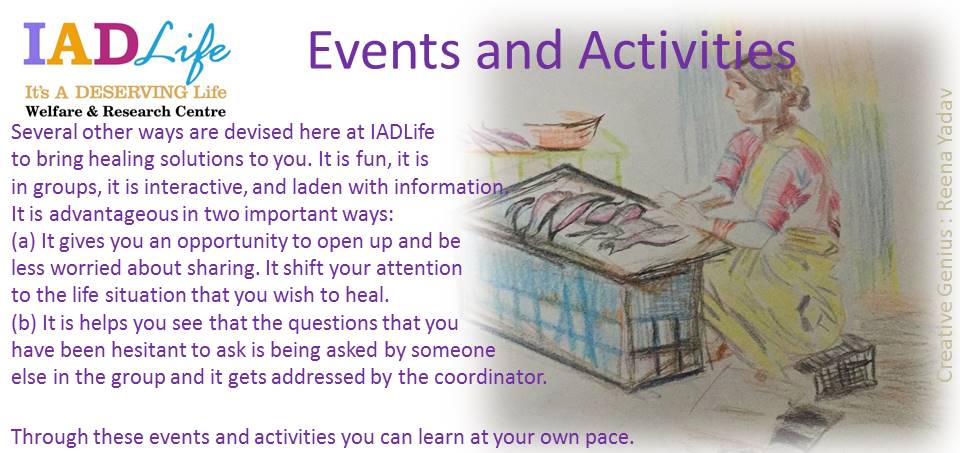 IADLife
It's A DESERVING Life
Welfare & Research Centre

Events and Activities

Several other ways are devised here at IADLife to bring healing solutions to you. It is fun, it is in groups, it is interactive, and laden with information. It is advantageous in two important ways:
(a) It gives you an opportunity to open up and be less worried about sharing. It shift your attention to the life situation that you wish to heal.
(b) It is helps you see that the questions that you have been hesitant to ask is being asked by someone else in the group and it gets addressed by the coordinator.

Through these events and activities you can learn at your own pace.

Creative Genius : Reena Yadav